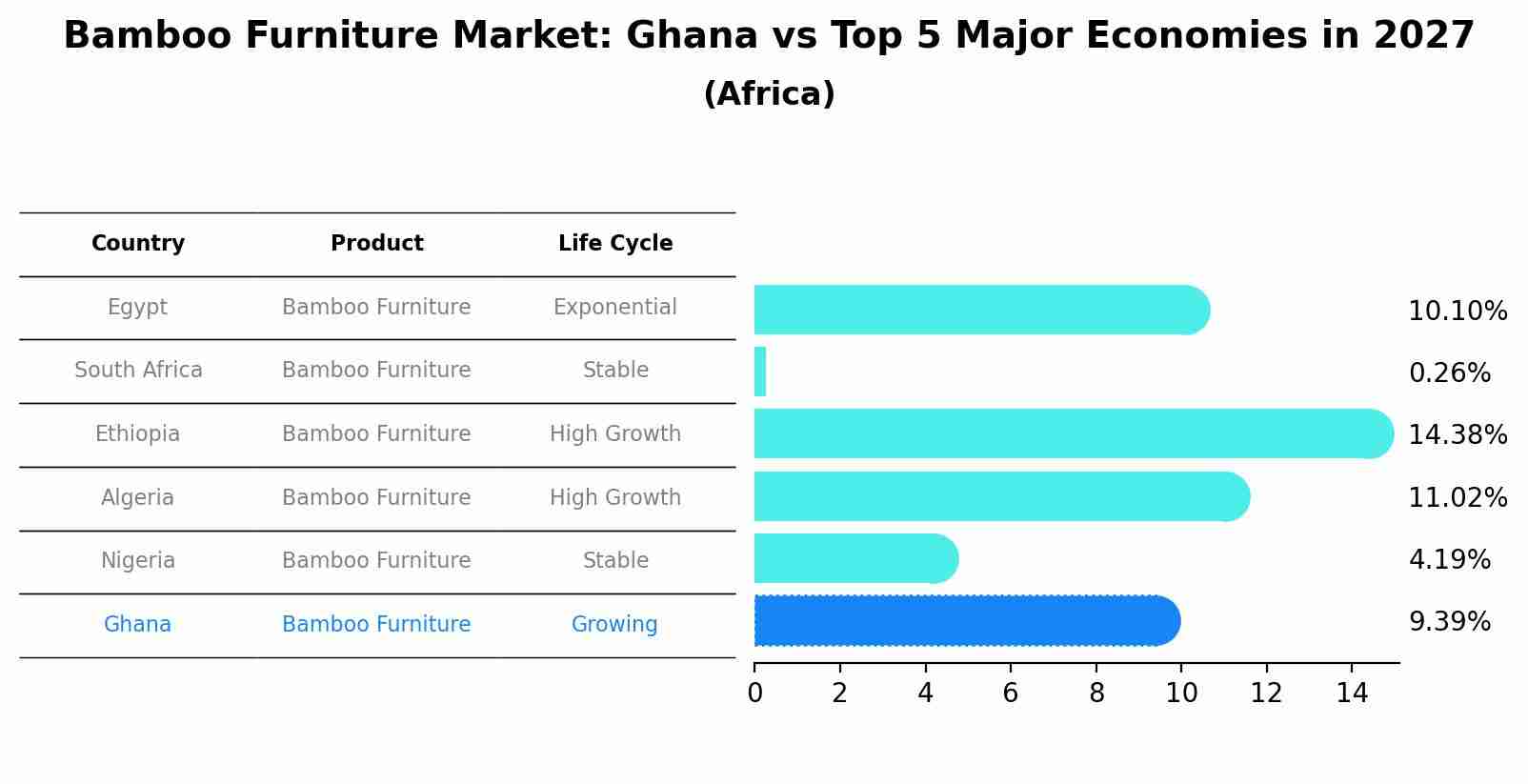 Bamboo Furniture Market: Ghana vs Top 5 Major Economies in 2027
(Africa)

| Country | Product | Life Cycle |
|---|---|---|
| Egypt | Bamboo Furniture | Exponential |
| South Africa | Bamboo Furniture | Stable |
| Ethiopia | Bamboo Furniture | High Growth |
| Algeria | Bamboo Furniture | High Growth |
| Nigeria | Bamboo Furniture | Stable |
| Ghana | Bamboo Furniture | Growing |

10.10%
0.26%
14.38%
11.02%
4.19%
9.39%

0 2 4 6 8 10 12 14